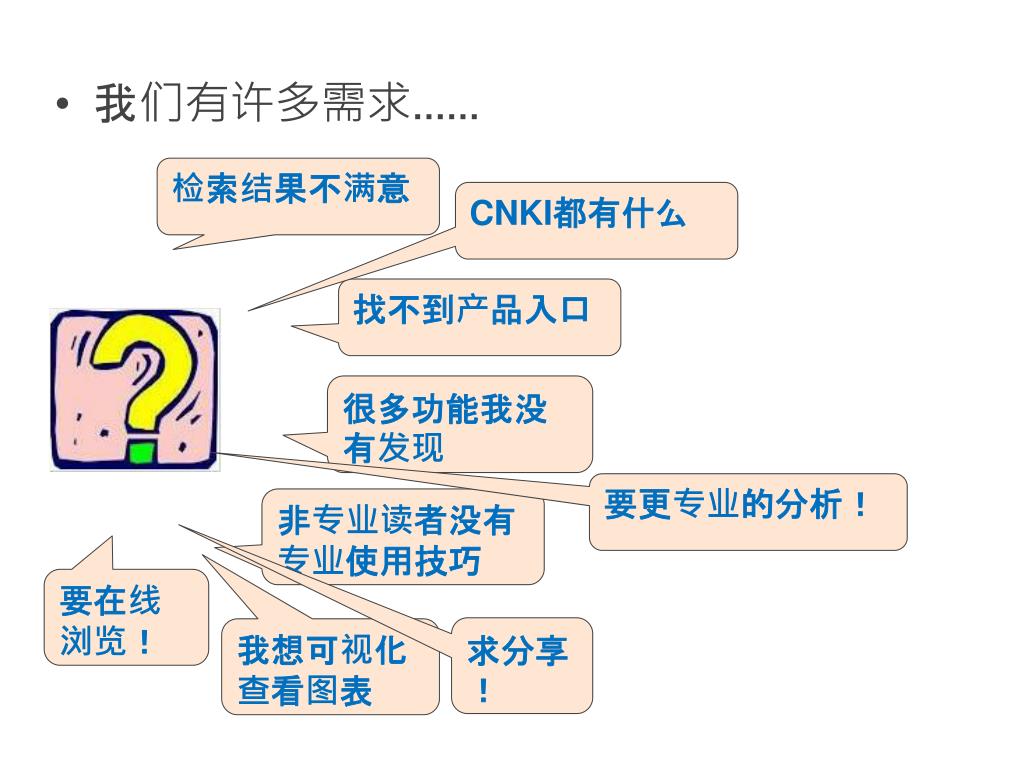 • 我们有许多需求……

检索结果不满意

CNKI都有什么

找不到产品入口

很多功能我没有发现

要更专业的分析！

非专业读者没有专业使用技巧

要在线浏览！

我想可视化查看图表

求分享！